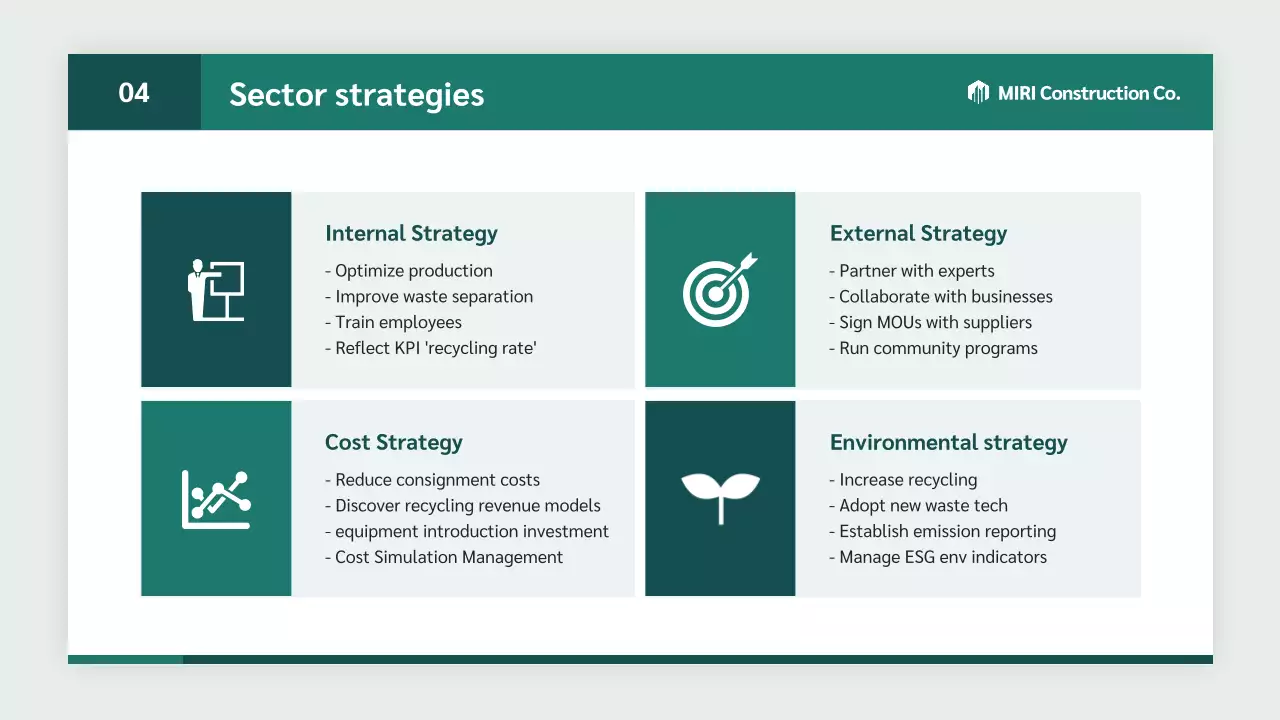 04

Sector strategies

MIRI Construction Co.

Internal Strategy
- Optimize production
- Improve waste separation
- Train employees
- Reflect KPI 'recycling rate'

External Strategy
- Partner with experts
- Collaborate with businesses
- Sign MOUs with suppliers
- Run community programs

Cost Strategy
- Reduce consignment costs
- Discover recycling revenue models
- equipment introduction investment
- Cost Simulation Management

Environmental strategy
- Increase recycling
- Adopt new waste tech
- Establish emission reporting
- Manage ESG env indicators